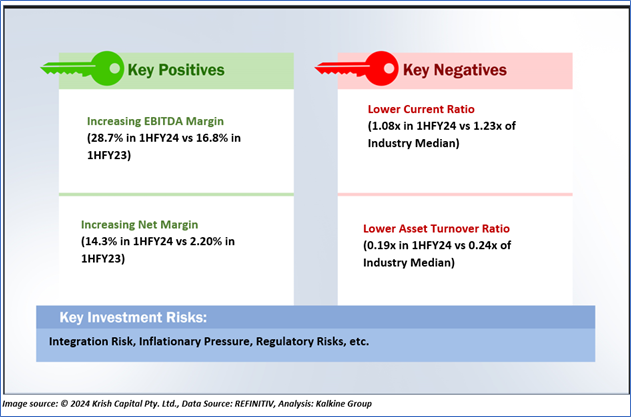 Key Positives

Increasing EBITDA Margin
(28.7% in 1HFY24 vs 16.8% in 1HFY23)

Increasing Net Margin
(14.3% in 1HFY24 vs 2.20% in 1HFY23)

Key Negatives

Lower Current Ratio
(1.08x in 1HFY24 vs 1.23x of Industry Median)

Lower Asset Turnover Ratio
(0.19x in 1HFY24 vs 0.24x of Industry Median)

Key Investment Risks:

Integration Risk, Inflationary Pressure, Regulatory Risks, etc.

Image source: © 2024 Krish Capital Pty. Ltd., Data Source: REFINITIV, Analysis: Kalkine Group